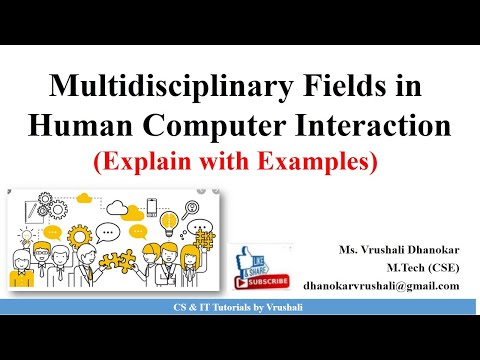 Multidisciplinary Fields in Human Computer Interaction

(Explain with Examples)

LIKE & SHARE

SUBSCRIBE

Ms. Vrushali Dhanokar

M.Tech (CSE)

dhanokarvrushali@gmail.com

CS & IT Tutorials by Vrushali